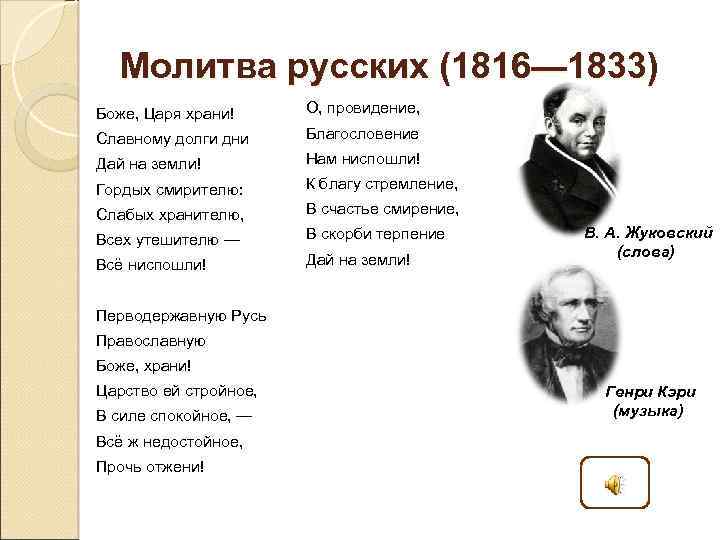 Молитва русских (1816—1833)

Боже, Царя храни!
Славному долги дни
Дай на земли!
Гордых смирителю:
Слабых хранителю,
Всех утешителю —
Всё ниспошли!

Перводержавную Русь
Православную
Боже, храни!
Царство ей стройное,
В силе спокойное, —
Всё ж недостойное,
Прочь отжени!

О, провидение,
Благословение
Нам ниспошли!
К благу стремление,
В счастье смирение,
В скорби терпение
Дай на земли!

В. А. Жуковский
(слова)

Генри Кэри
(музыка)